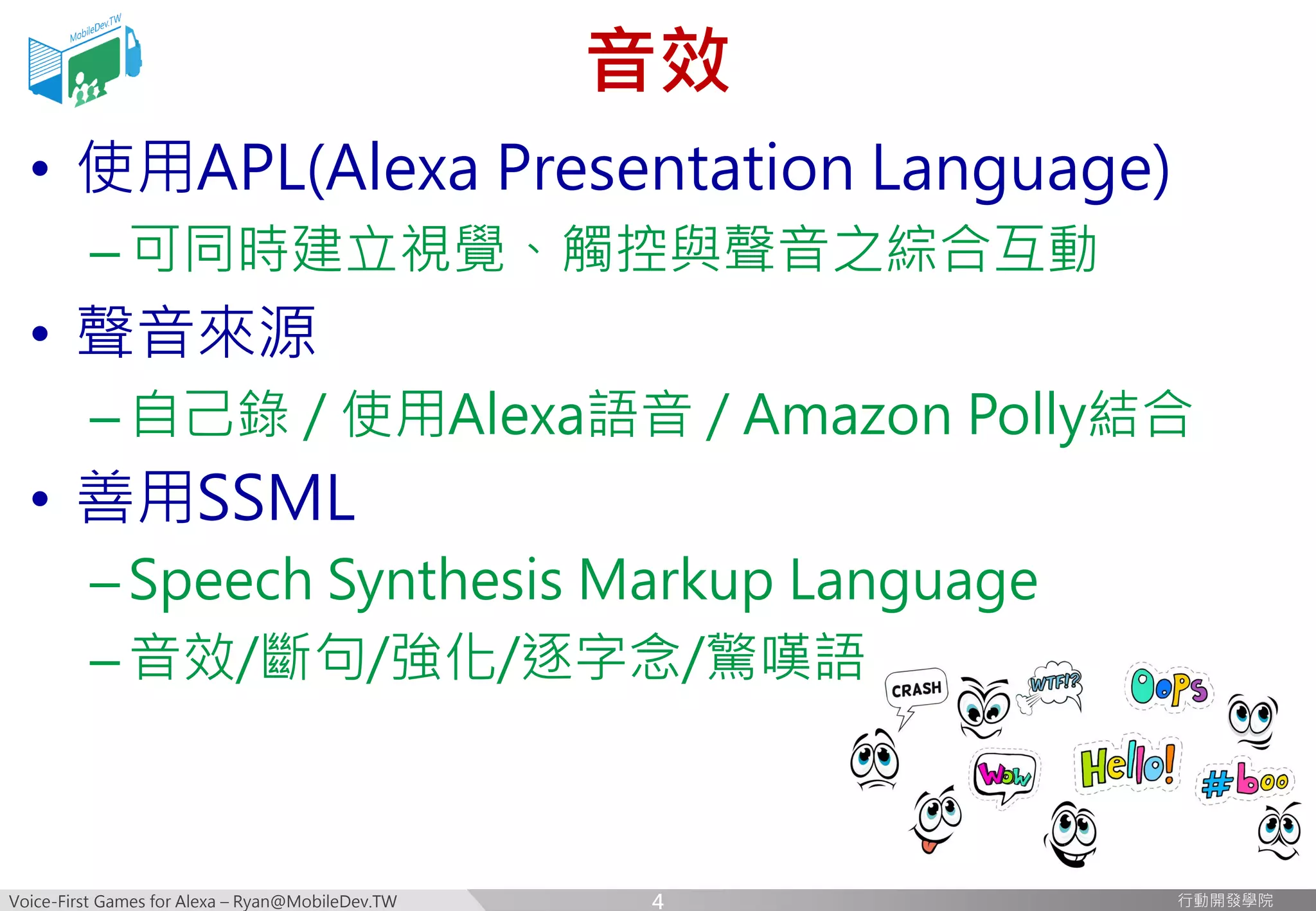 MobileDev.TW

音效

• 使用APL(Alexa Presentation Language)
 – 可同時建立視覺、觸控與聲音之綜合互動
• 聲音來源
 – 自己錄 / 使用Alexa語音 / Amazon Polly結合
• 善用SSML
 – Speech Synthesis Markup Language
 – 音效/斷句/強化/逐字念/驚嘆語

CRASH
WTF!?
Oops
Wow
Hello!
#boo

Voice-First Games for Alexa – Ryan@MobileDev.TW 4 行動開發學院